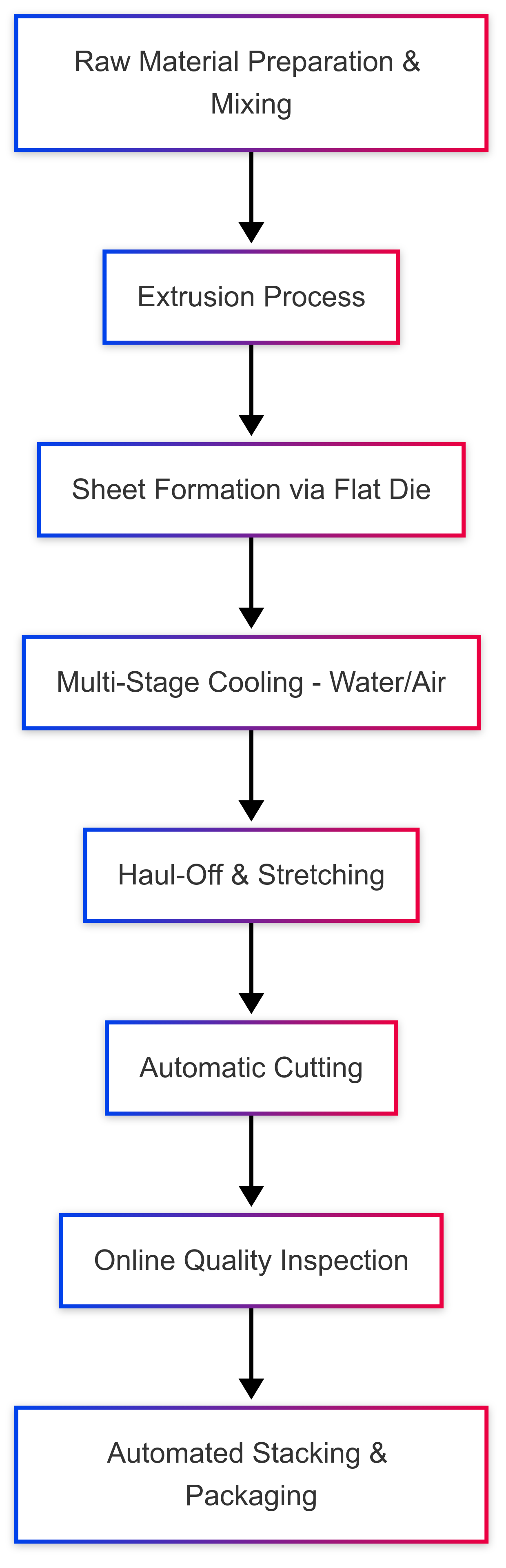 Raw Material Preparation & Mixing

Extrusion Process

Sheet Formation via Flat Die

Multi-Stage Cooling - Water/Air

Haul-Off & Stretching

Automatic Cutting

Online Quality Inspection

Automated Stacking & Packaging